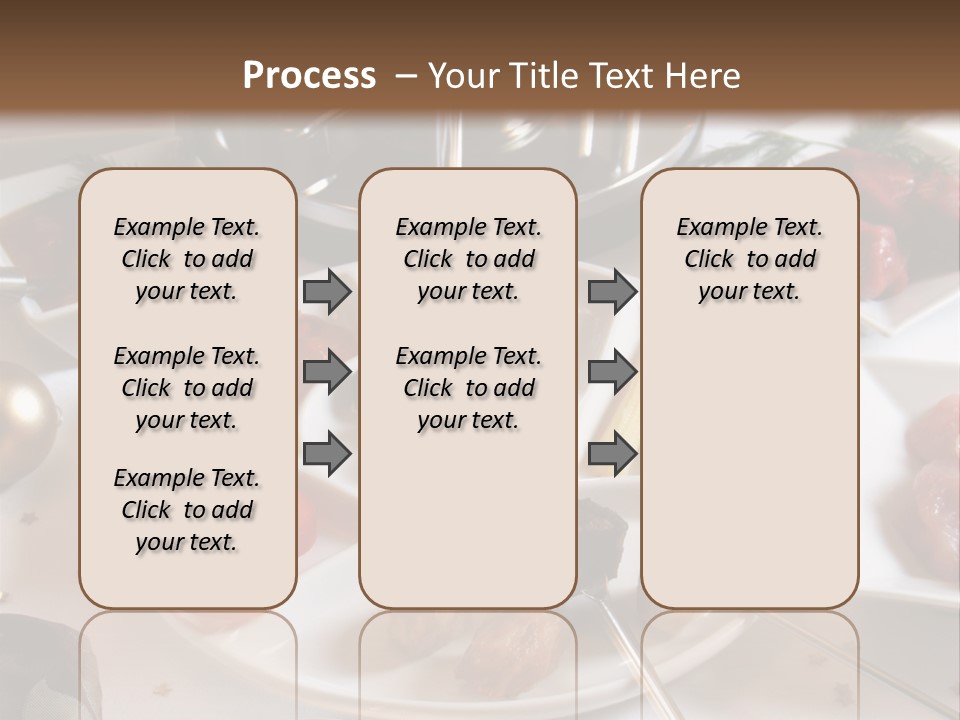 Process – Your Title Text Here

Example Text. Click to add your text.

Example Text. Click to add your text.

Example Text. Click to add your text.

Example Text. Click to add your text.

Example Text. Click to add your text.

Example Text. Click to add your text.